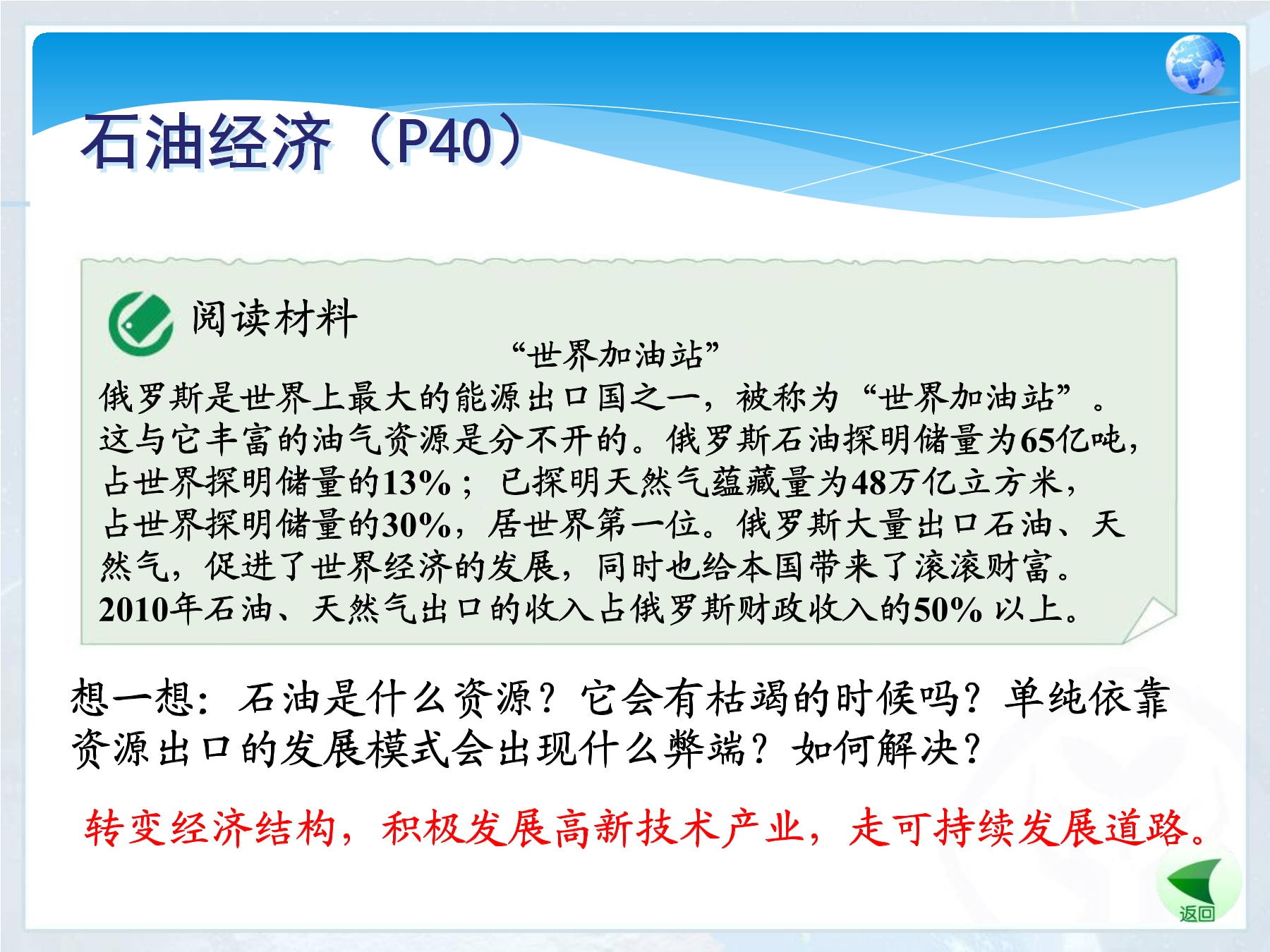 石油经济（P40）

阅读材料

“世界加油站”

俄罗斯是世界上最大的能源出口国之一，被称为“世界加油站”。这与它丰富的油气资源是分不开的。俄罗斯石油探明储量为65亿吨，占世界探明储量的13%；已探明天然气蕴藏量为48万亿立方米，占世界探明储量的30%，居世界第一位。俄罗斯大量出口石油、天然气，促进了世界经济的发展，同时也给本国带来了滚滚财富。2010年石油、天然气出口的收入占俄罗斯财政收入的50% 以上。

想一想：石油是什么资源？它会有枯竭的时候吗？单纯依靠资源出口的发展模式会出现什么弊端？如何解决？

转变经济结构，积极发展高新技术产业，走可持续发展道路。

返回